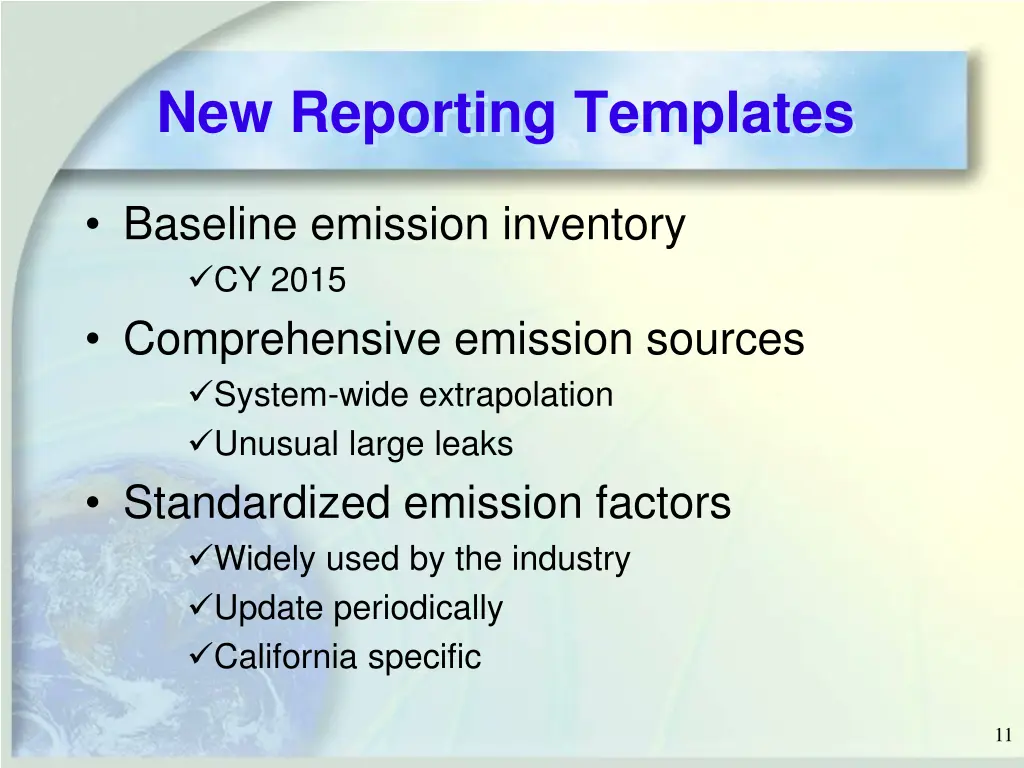 New Reporting Templates

• Baseline emission inventory
✓CY 2015

• Comprehensive emission sources
✓System-wide extrapolation
✓Unusual large leaks

• Standardized emission factors
✓Widely used by the industry
✓Update periodically
✓California specific

11